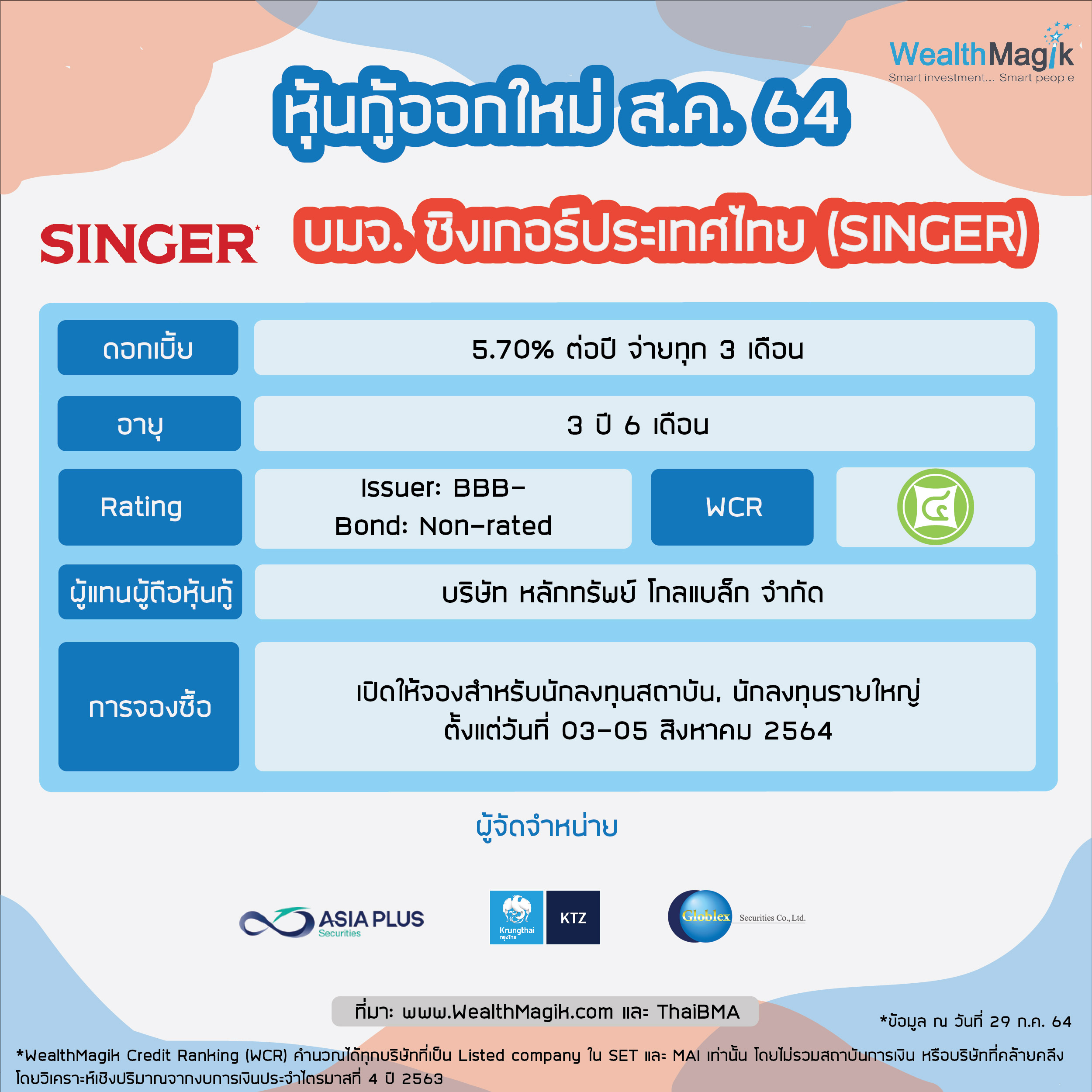 WealthMagik
Smart investment... Smart people

หุ้นกู้ออกใหม่ ส.ค. 64

SINGER

บมจ. ซิงเกอร์ประเทศไทย (SINGER)

| ดอกเบี้ย | 5.70% ต่อปี จ่ายทุก 3 เดือน | | |
|---|---|---|---|
| อายุ | 3 ปี 6 เดือน | | |
| Rating | Issuer: BBB- Bond: Non-rated | WCR | ๔ |
| ผู้แทนผู้ถือหุ้นกู้ | บริษัท หลักทรัพย์ โกลเบล็ก จำกัด | | |
| การจองซื้อ | เปิดให้จองสำหรับนักลงทุนสถาบัน, นักลงทุนรายใหญ่ ตั้งแต่วันที่ 03-05 สิงหาคม 2564 | | |

ผู้จัดจำหน่าย

ASIA PLUS Securities

Krungthai กรุงไทย KTZ

Globlex Securities Co., Ltd.

ที่มา: www.WealthMagik.com และ ThaiBMA

*ข้อมูล ณ วันที่ 29 ก.ค. 64

*WealthMagik Credit Ranking (WCR) คำนวณได้ทุกบริษัทที่เป็น Listed company ใน SET และ MAI เท่านั้น โดยไม่รวมสถาบันการเงิน หรือบริษัทที่คล้ายคลึง โดยวิเคราะห์เชิงปริมาณจากงบการเงินประจำไตรมาสที่ 4 ปี 2563